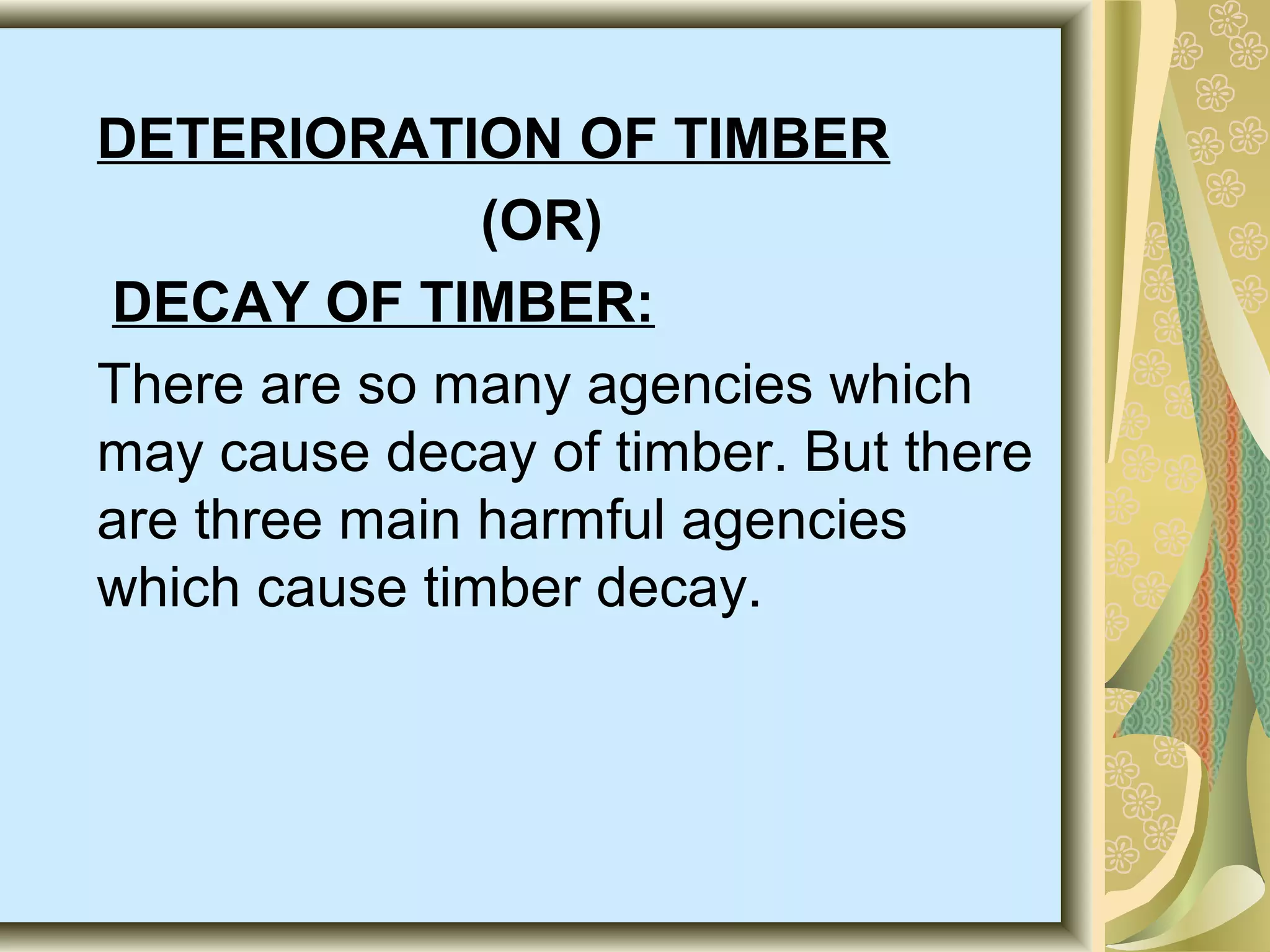 DETERIORATION OF TIMBER

(OR)

DECAY OF TIMBER:

There are so many agencies which may cause decay of timber. But there are three main harmful agencies which cause timber decay.